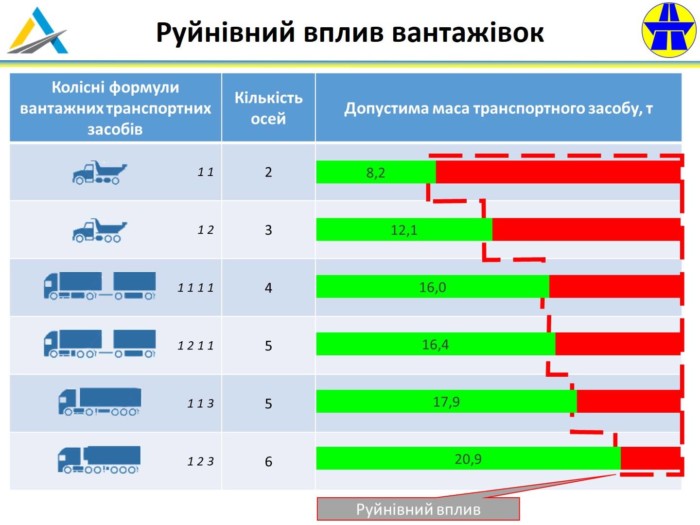 Руйнівний вплив вантажівок

| Колісні формули вантажних транспортних засобів | Кількість осей | Допустима маса транспортного засобу, т |
|---|---|---|
| 1 1 | 2 | 8,2 |
| 1 2 | 3 | 12,1 |
| 1 1 1 1 | 4 | 16,0 |
| 1 2 1 1 | 5 | 16,4 |
| 1 1 3 | 5 | 17,9 |
| 1 2 3 | 6 | 20,9 |

Руйнівний вплив